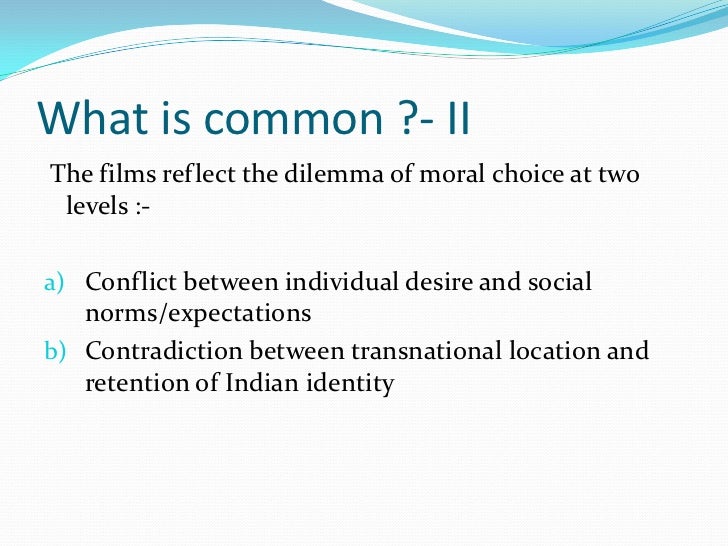 What is common ?- II

The films reflect the dilemma of moral choice at two levels :-

a) Conflict between individual desire and social norms/expectations
b) Contradiction between transnational location and retention of Indian identity